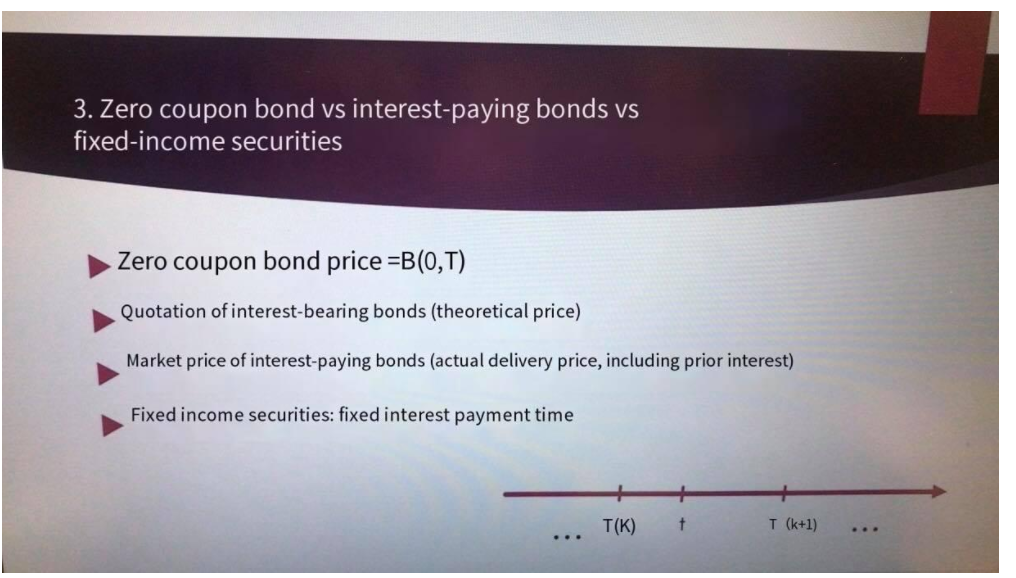 3. Zero coupon bond vs interest-paying bonds vs fixed-income securities

Zero coupon bond price =B(0,T)

Quotation of interest-bearing bonds (theoretical price)

Market price of interest-paying bonds (actual delivery price, including prior interest)

Fixed income securities: fixed interest payment time

... T(K) t T (k+1) ...